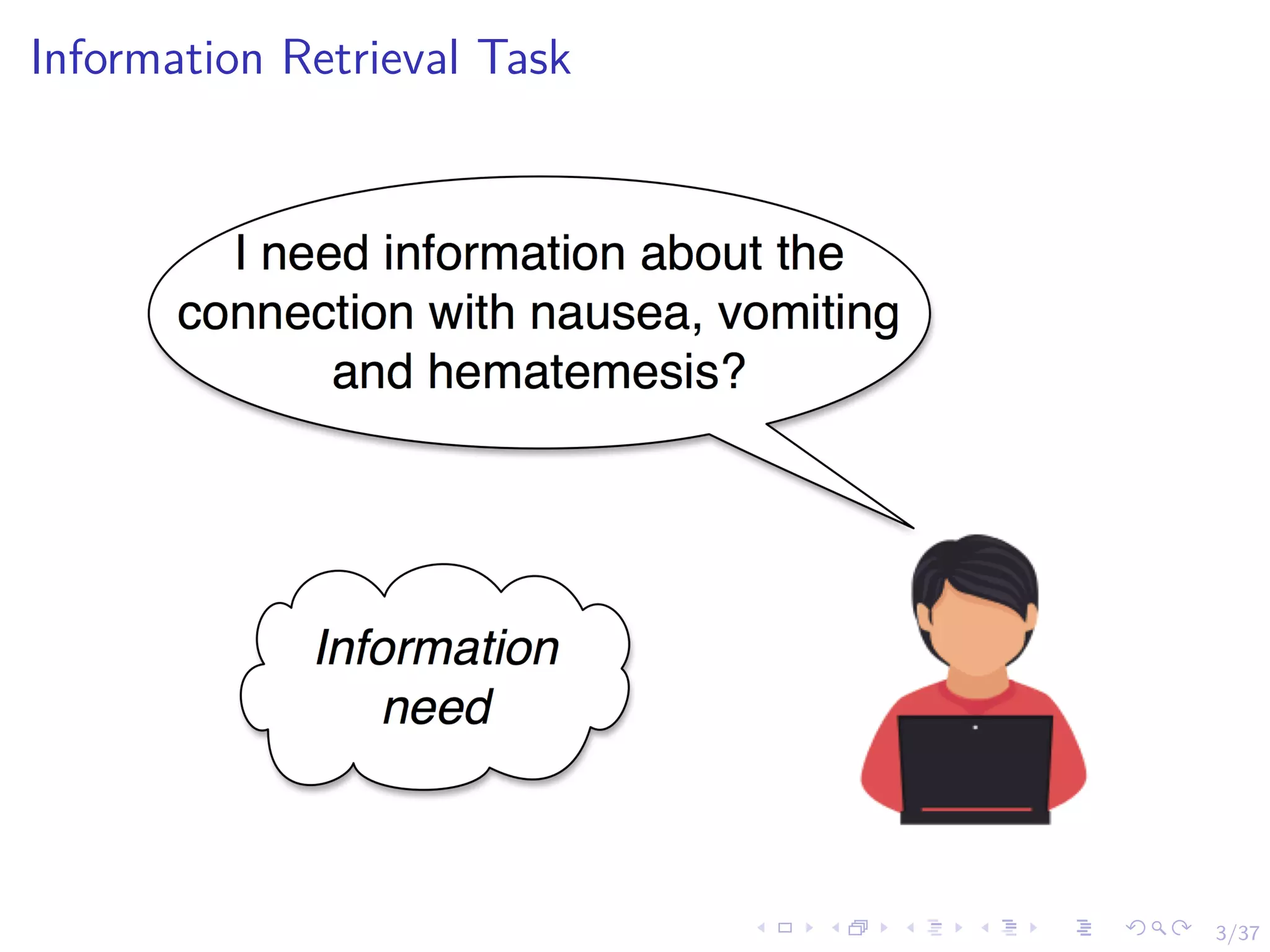 Information Retrieval Task

I need information about the connection with nausea, vomiting and hematemesis?

Information need

3/37